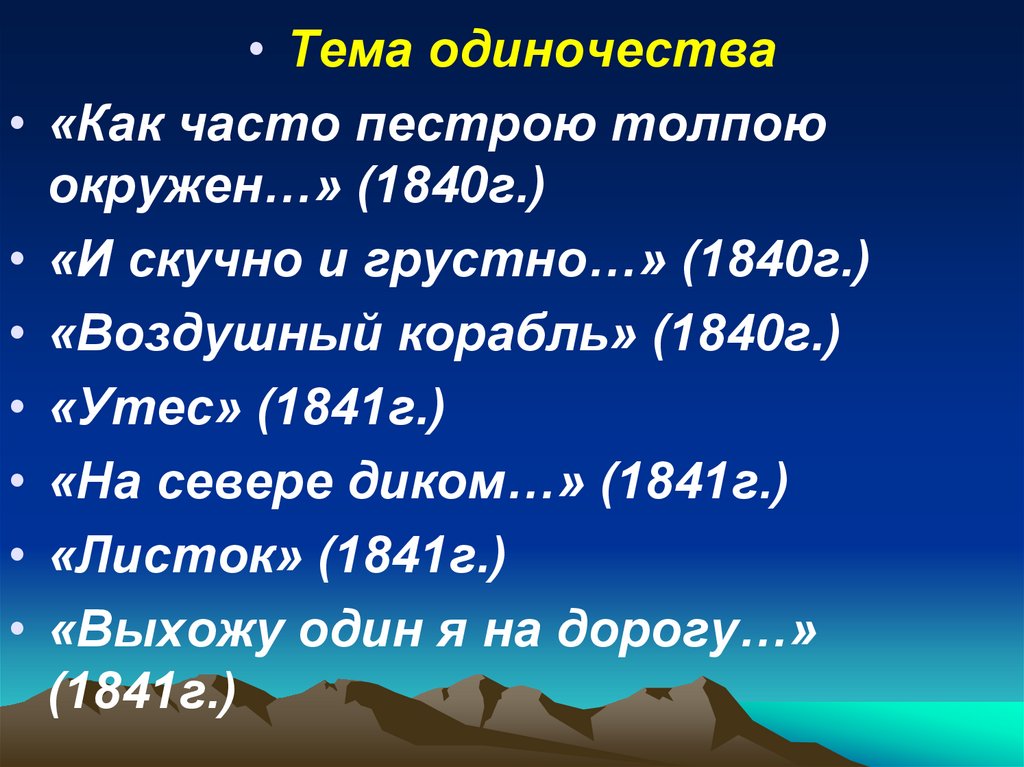 • Тема одиночества

• «Как часто пестрою толпою окружен…» (1840г.)

• «И скучно и грустно…» (1840г.)

• «Воздушный корабль» (1840г.)

• «Утес» (1841г.)

• «На севере диком…» (1841г.)

• «Листок» (1841г.)

• «Выхожу один я на дорогу…» (1841г.)